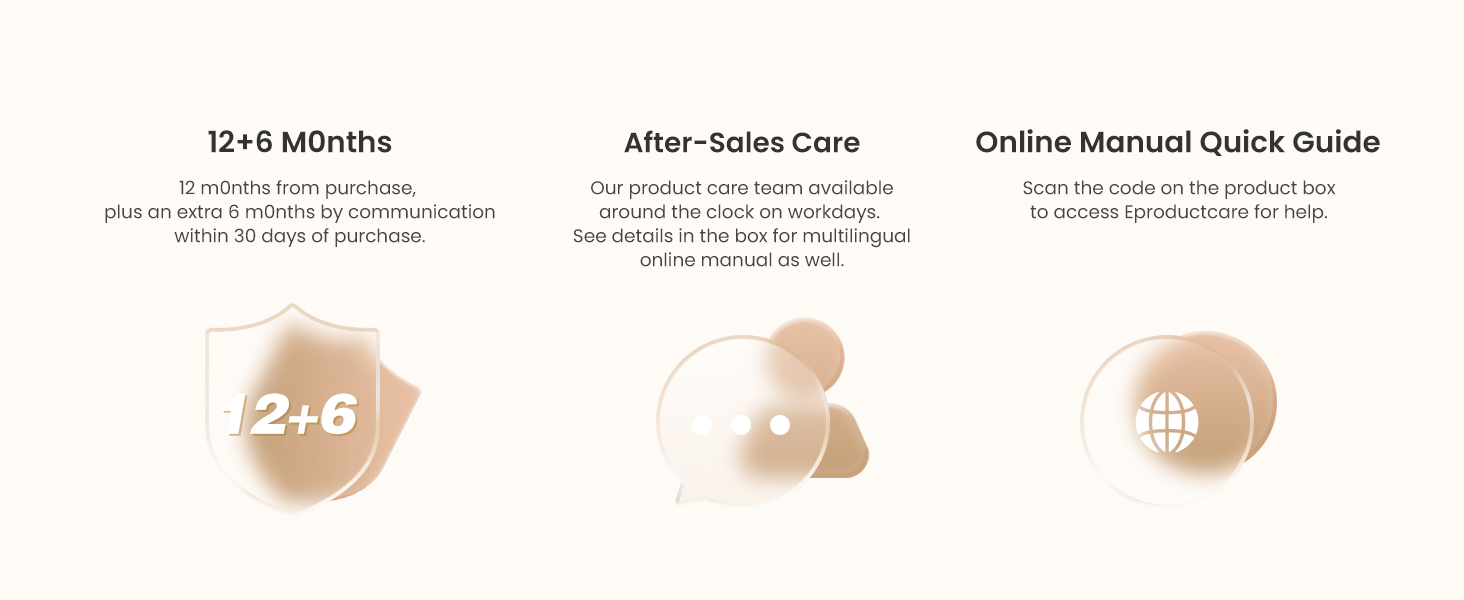 12+6 M0nths

12 m0nths from purchase, plus an extra 6 m0nths by communication within 30 days of purchase.

12+6

After-Sales Care

Our product care team available around the clock on workdays. See details in the box for multilingual online manual as well.

Online Manual Quick Guide

Scan the code on the product box to access Eproductcare for help.